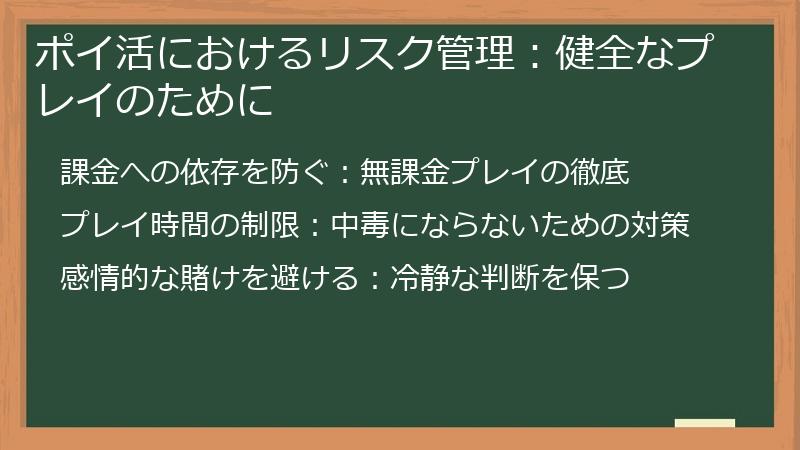 ポイ活におけるリスク管理：健全なプレイのために

課金への依存を防ぐ：無課金プレイの徹底

プレイ時間の制限：中毒にならないための対策

感情的な賭けを避ける：冷静な判断を保つ